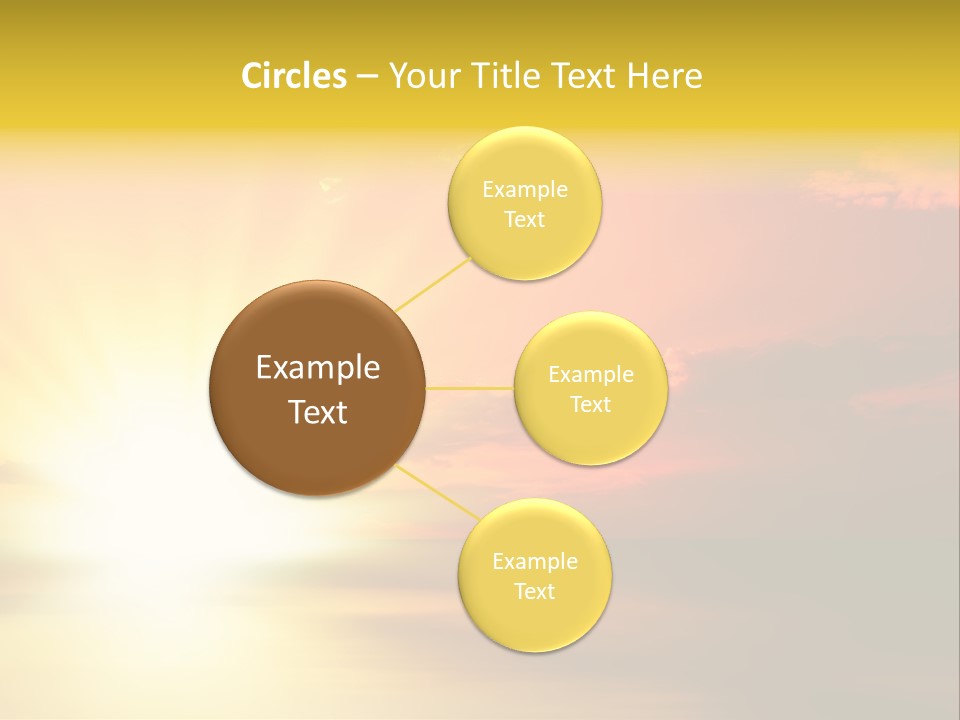 Circles – Your Title Text Here

Example Text

Example Text

Example Text

Example Text